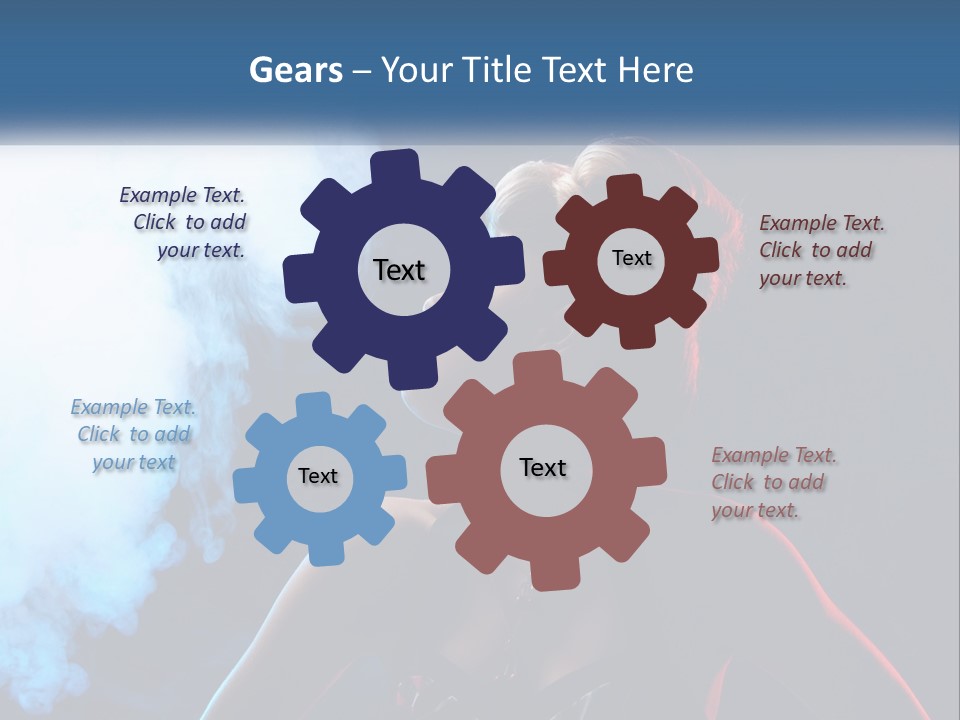 Gears – Your Title Text Here

Example Text. Click to add your text.

Text

Text

Example Text. Click to add your text.

Example Text. Click to add your text

Text

Text

Example Text. Click to add your text.